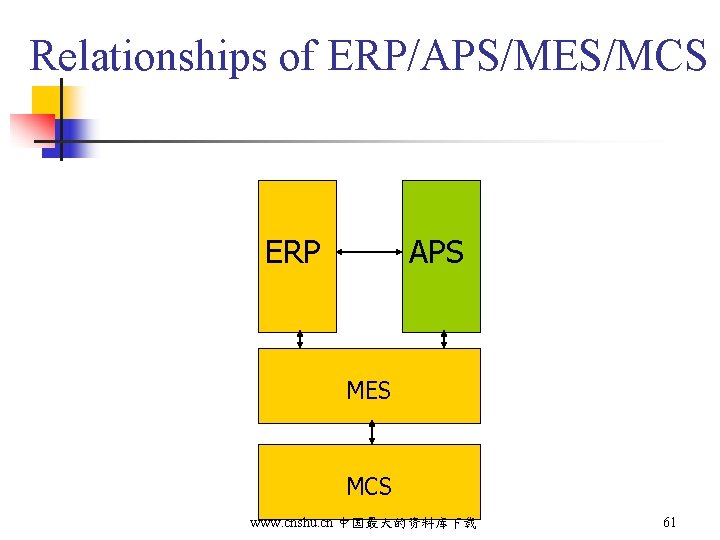 Relationships of ERP/APS/MES/MCS

ERP

APS

MES

MCS

www.cnshu.cn 中国最大的资料库下载

61